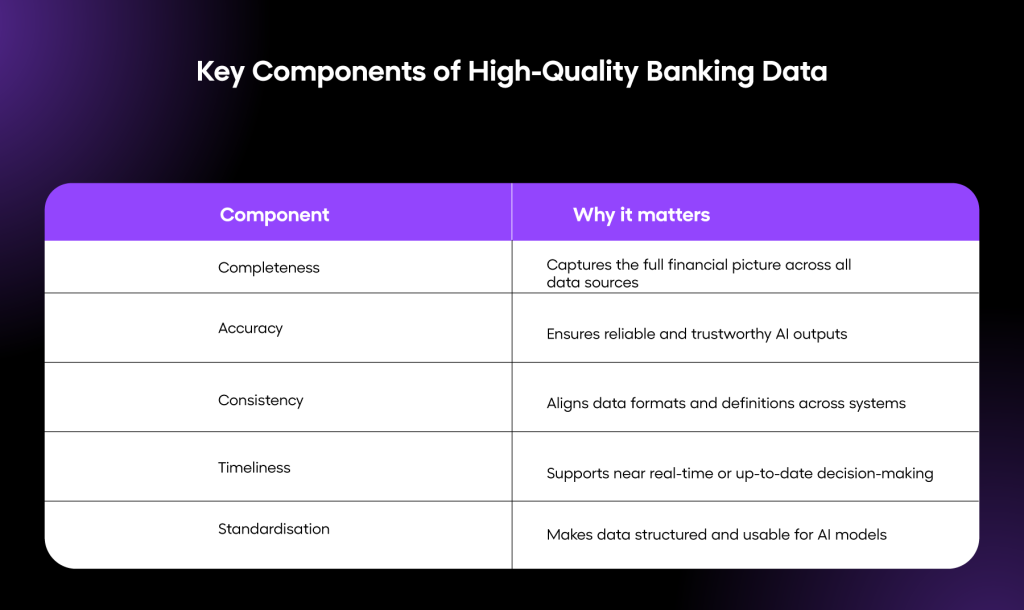 Key Components of High-Quality Banking Data

| Component | Why it matters |
|---|---|
| Completeness | Captures the full financial picture across all data sources |
| Accuracy | Ensures reliable and trustworthy AI outputs |
| Consistency | Aligns data formats and definitions across systems |
| Timeliness | Supports near real-time or up-to-date decision-making |
| Standardisation | Makes data structured and usable for AI models |